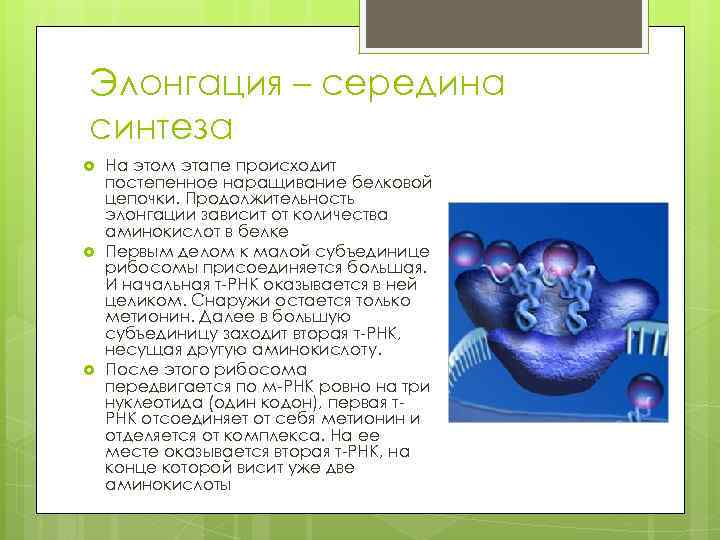 Элонгация – середина синтеза

На этом этапе происходит постепенное наращивание белковой цепочки. Продолжительность элонгации зависит от количества аминокислот в белке

Первым делом к малой субъединице рибосомы присоединяется большая. И начальная т-РНК оказывается в ней целиком. Снаружи остается только метионин. Далее в большую субъединицу заходит вторая т-РНК, несущая другую аминокислоту.

После этого рибосома передвигается по м-РНК ровно на три нуклеотида (один кодон), первая т-РНК отсоединяет от себя метионин и отделяется от комплекса. На ее месте оказывается вторая т-РНК, на конце которой висит уже две аминокислоты